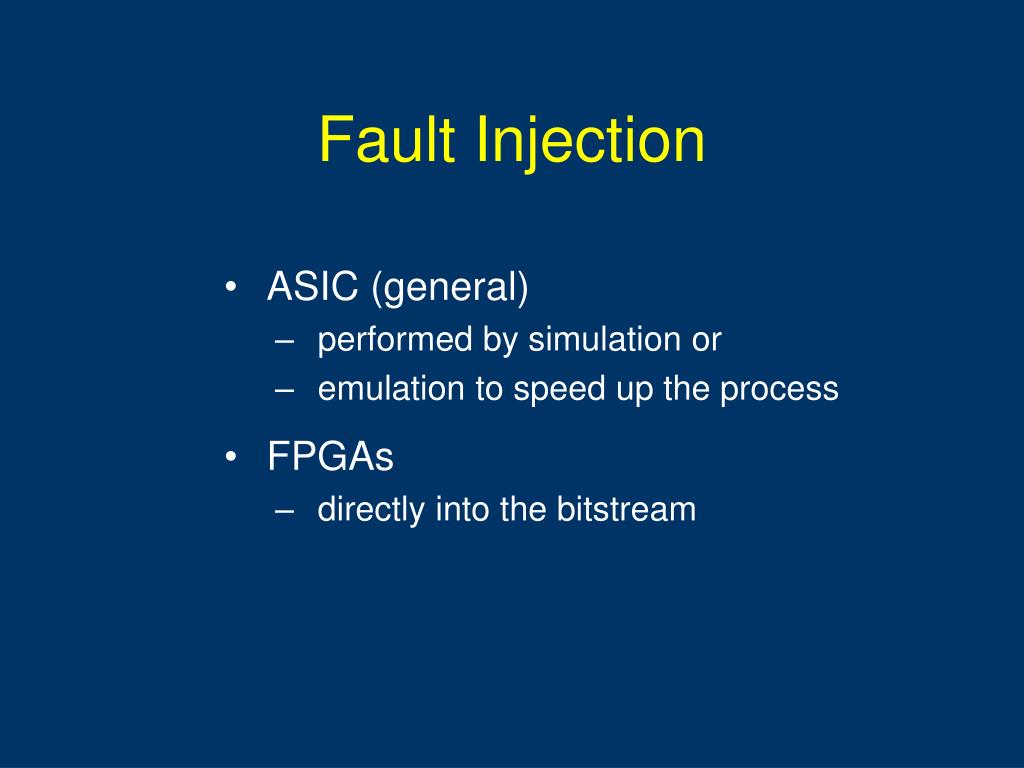 Fault Injection

• ASIC (general)
– performed by simulation or
– emulation to speed up the process

• FPGAs
– directly into the bitstream